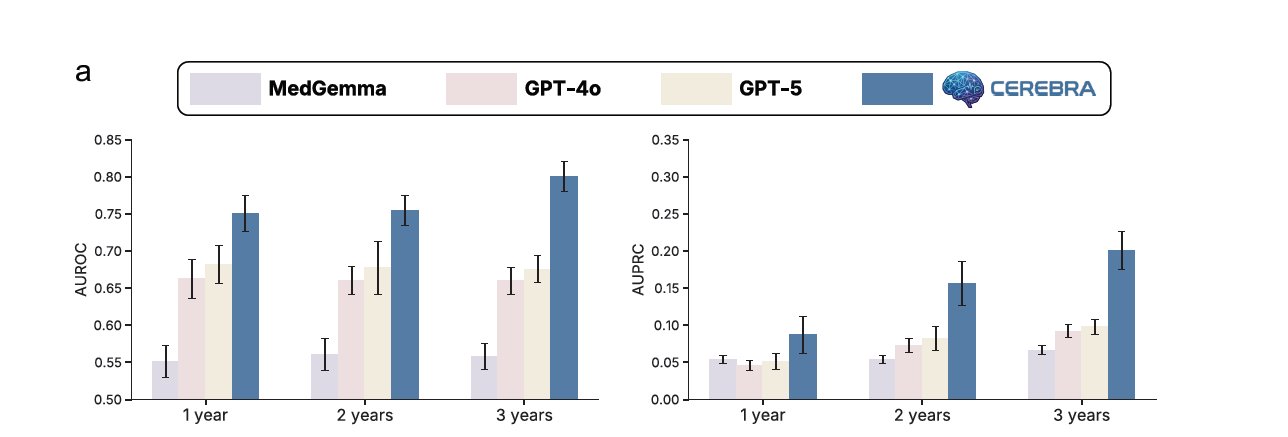 a

MedGemma GPT-4o GPT-5 CEREBRA

AUROC
0.85
0.80
0.75
0.70
0.65
0.60
0.55
0.50
1 year 2 years 3 years

AUPRC
0.35
0.30
0.25
0.20
0.15
0.10
0.05
0.00
1 year 2 years 3 years